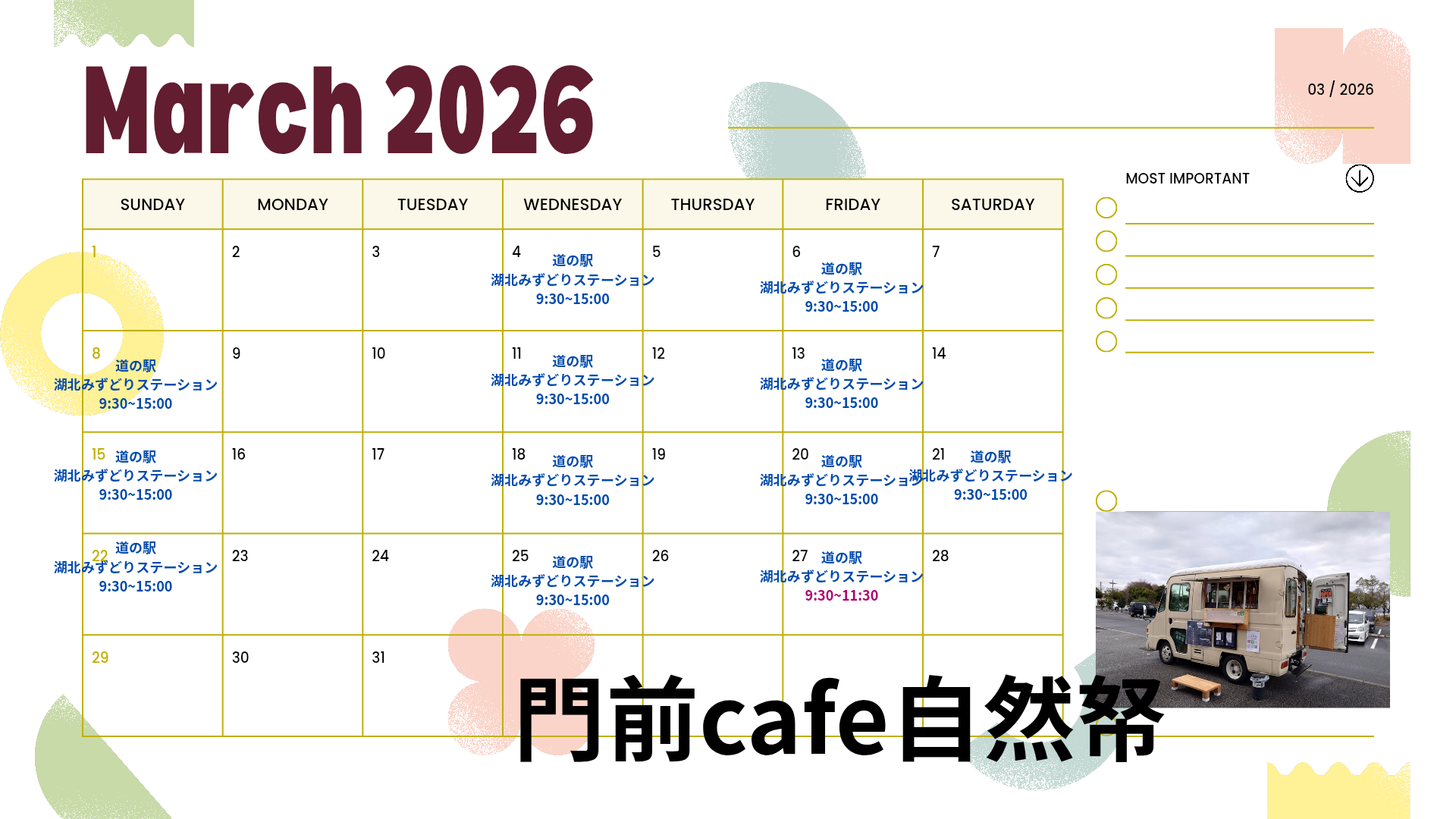 March 2026

03 / 2026

MOST IMPORTANT

| SUNDAY | MONDAY | TUESDAY | WEDNESDAY | THURSDAY | FRIDAY | SATURDAY |
|---|---|---|---|---|---|---|
| 1 | 2 | 3 | 4 道の駅 湖北みずどりステーション 9:30~15:00 | 5 | 6 道の駅 湖北みずどりステーション 9:30~15:00 | 7 |
| 8 道の駅 湖北みずどりステーション 9:30~15:00 | 9 | 10 | 11 道の駅 湖北みずどりステーション 9:30~15:00 | 12 | 13 道の駅 湖北みずどりステーション 9:30~15:00 | 14 |
| 15 道の駅 湖北みずどりステーション 9:30~15:00 | 16 | 17 | 18 道の駅 湖北みずどりステーション 9:30~15:00 | 19 | 20 道の駅 湖北みずどりステーション 9:30~15:00 | 21 道の駅 湖北みずどりステーション 9:30~15:00 |
| 22 道の駅 湖北みずどりステーション 9:30~15:00 | 23 | 24 | 25 道の駅 湖北みずどりステーション 9:30~15:00 | 26 | 27 道の駅 湖北みずどりステーション 9:30~11:30 | 28 |
| 29 | 30 | 31 | | | | |

門前cafe自然帑